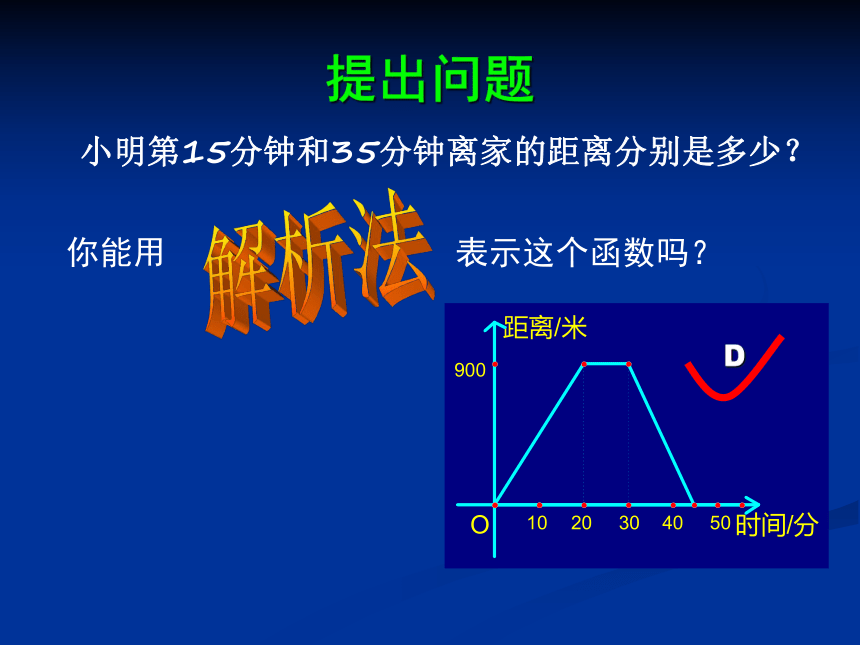 提出问题

小明第15分钟和35分钟离家的距离分别是多少？

你能用 解析法 表示这个函数吗？

距离/米
D
900
O 10 20 30 40 50 时间/分